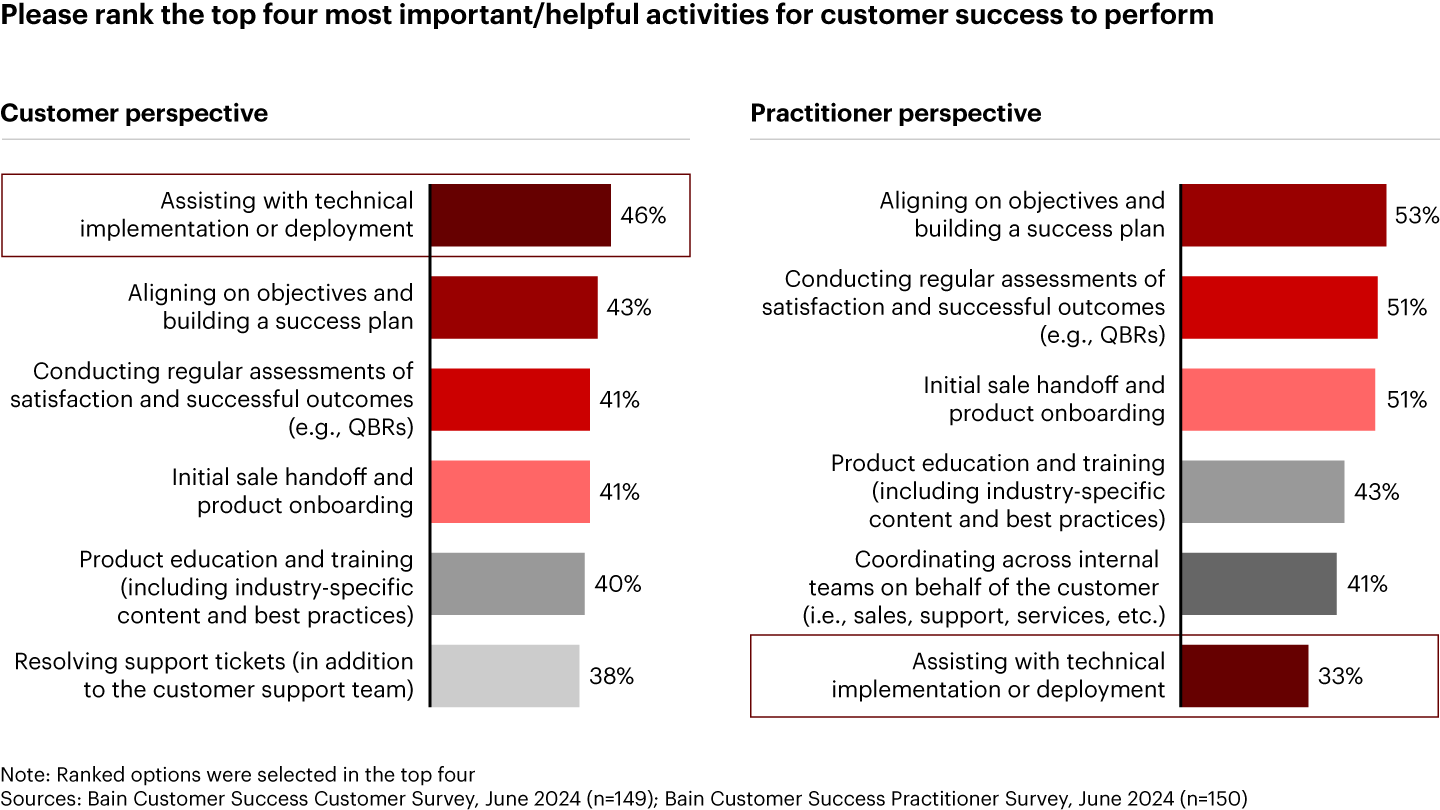 Please rank the top four most important/helpful activities for customer success to perform

Customer perspective

Assisting with technical implementation or deployment 46%

Aligning on objectives and building a success plan 43%

Conducting regular assessments of satisfaction and successful outcomes (e.g., QBRs) 41%

Initial sale handoff and product onboarding 41%

Product education and training (including industry-specific content and best practices) 40%

Resolving support tickets (in addition to the customer support team) 38%

Practitioner perspective

Aligning on objectives and building a success plan 53%

Conducting regular assessments of satisfaction and successful outcomes (e.g., QBRs) 51%

Initial sale handoff and product onboarding 51%

Product education and training (including industry-specific content and best practices) 43%

Coordinating across internal teams on behalf of the customer (i.e., sales, support, services, etc.) 41%

Assisting with technical implementation or deployment 33%

Note: Ranked options were selected in the top four
Sources: Bain Customer Success Customer Survey, June 2024 (n=149); Bain Customer Success Practitioner Survey, June 2024 (n=150)